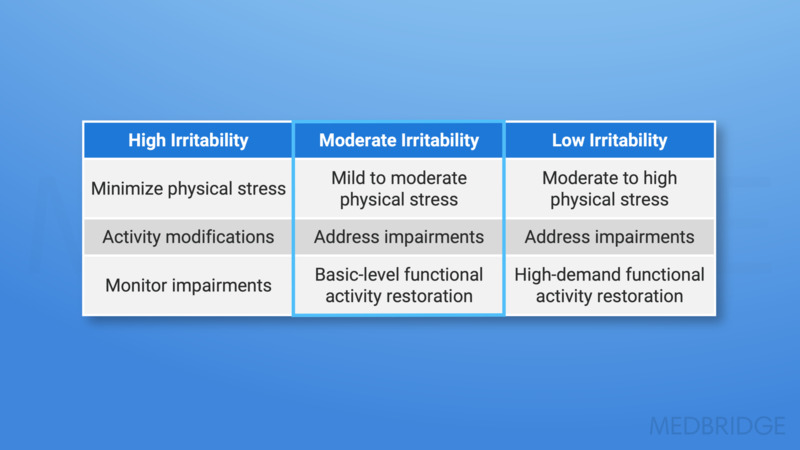 | High Irritability | Moderate Irritability | Low Irritability |
|---|---|---|
| Minimize physical stress | Mild to moderate physical stress | Moderate to high physical stress |
| Activity modifications | Address impairments | Address impairments |
| Monitor impairments | Basic-level functional activity restoration | High-demand functional activity restoration |

MEDBRIDGE